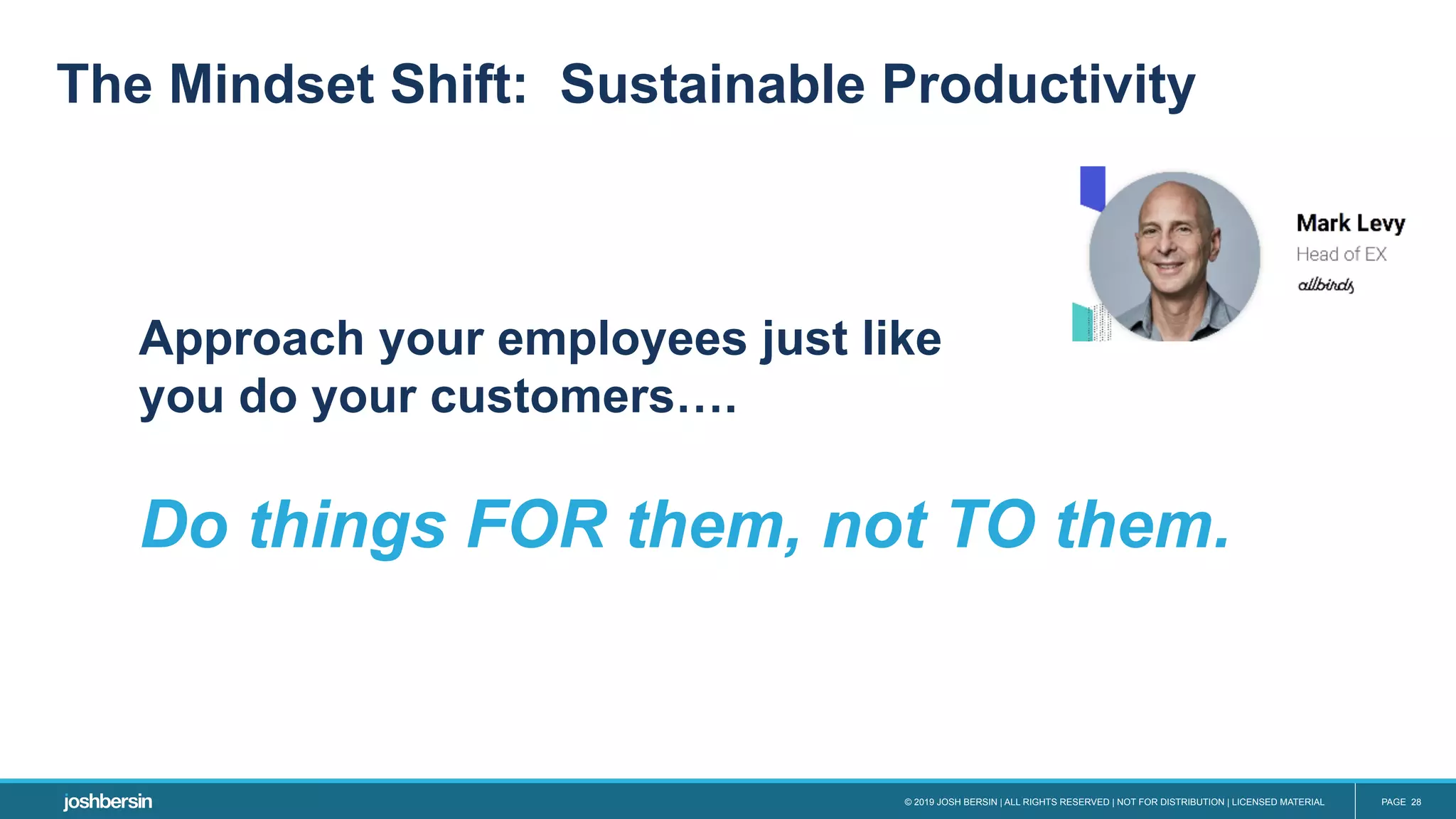 The Mindset Shift: Sustainable Productivity

Mark Levy
Head of EX
allbirds

Approach your employees just like you do your customers….

Do things FOR them, not TO them.

joshbersin

© 2019 JOSH BERSIN | ALL RIGHTS RESERVED | NOT FOR DISTRIBUTION | LICENSED MATERIAL

PAGE 28